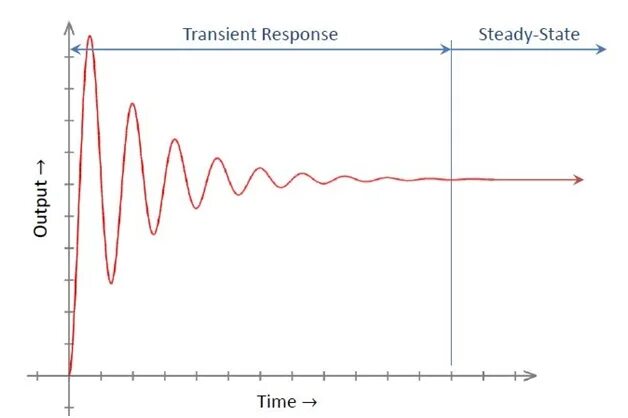 Transient Response
Steady-State
Output →
Time →